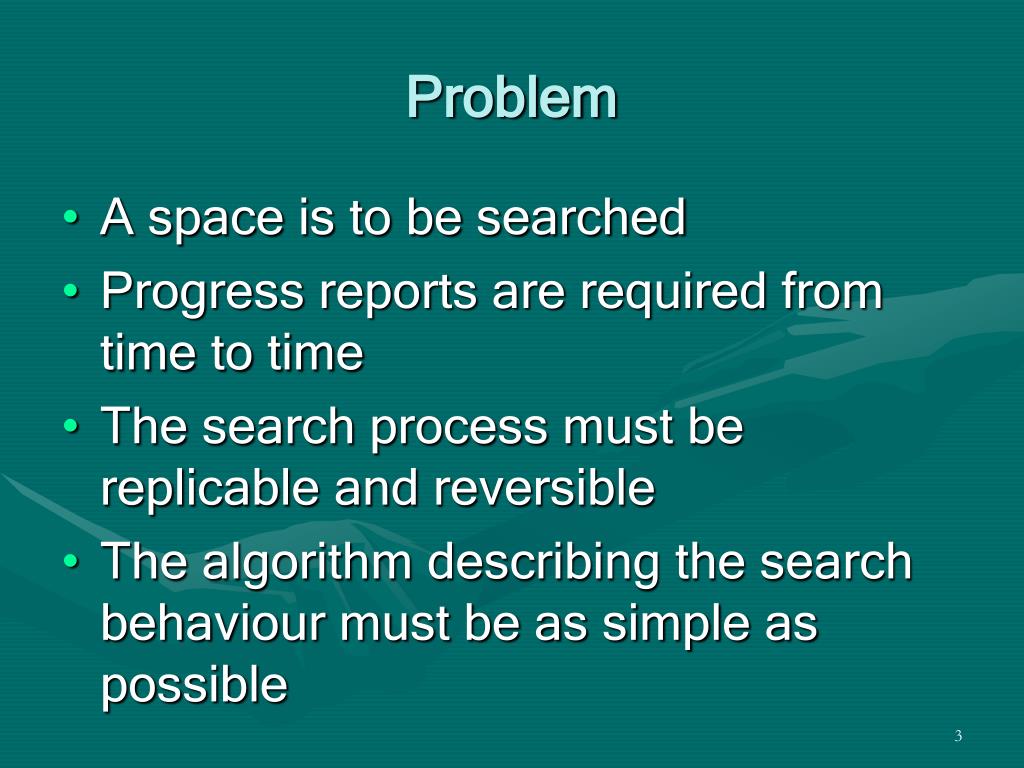 Problem

• A space is to be searched
• Progress reports are required from time to time
• The search process must be replicable and reversible
• The algorithm describing the search behaviour must be as simple as possible

3